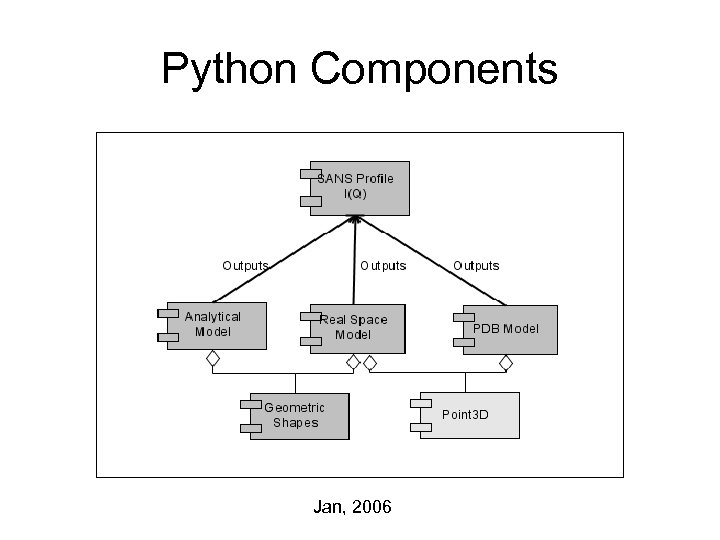 Python Components

SANS Profile
I(Q)

Outputs

Outputs

Outputs

Analytical
Model

Real Space
Model

PDB Model

Geometric
Shapes

Point3D

Jan, 2006